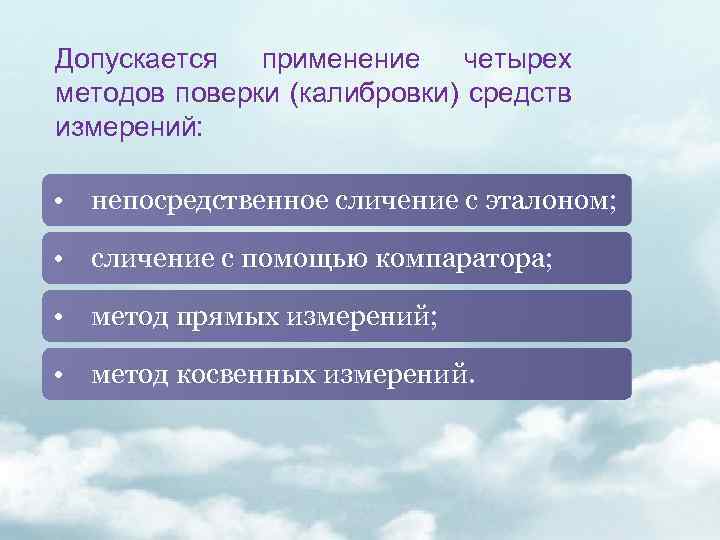 Допускается применение четырех методов поверки (калибровки) средств измерений:

• непосредственное сличение с эталоном;

• сличение с помощью компаратора;

• метод прямых измерений;

• метод косвенных измерений.